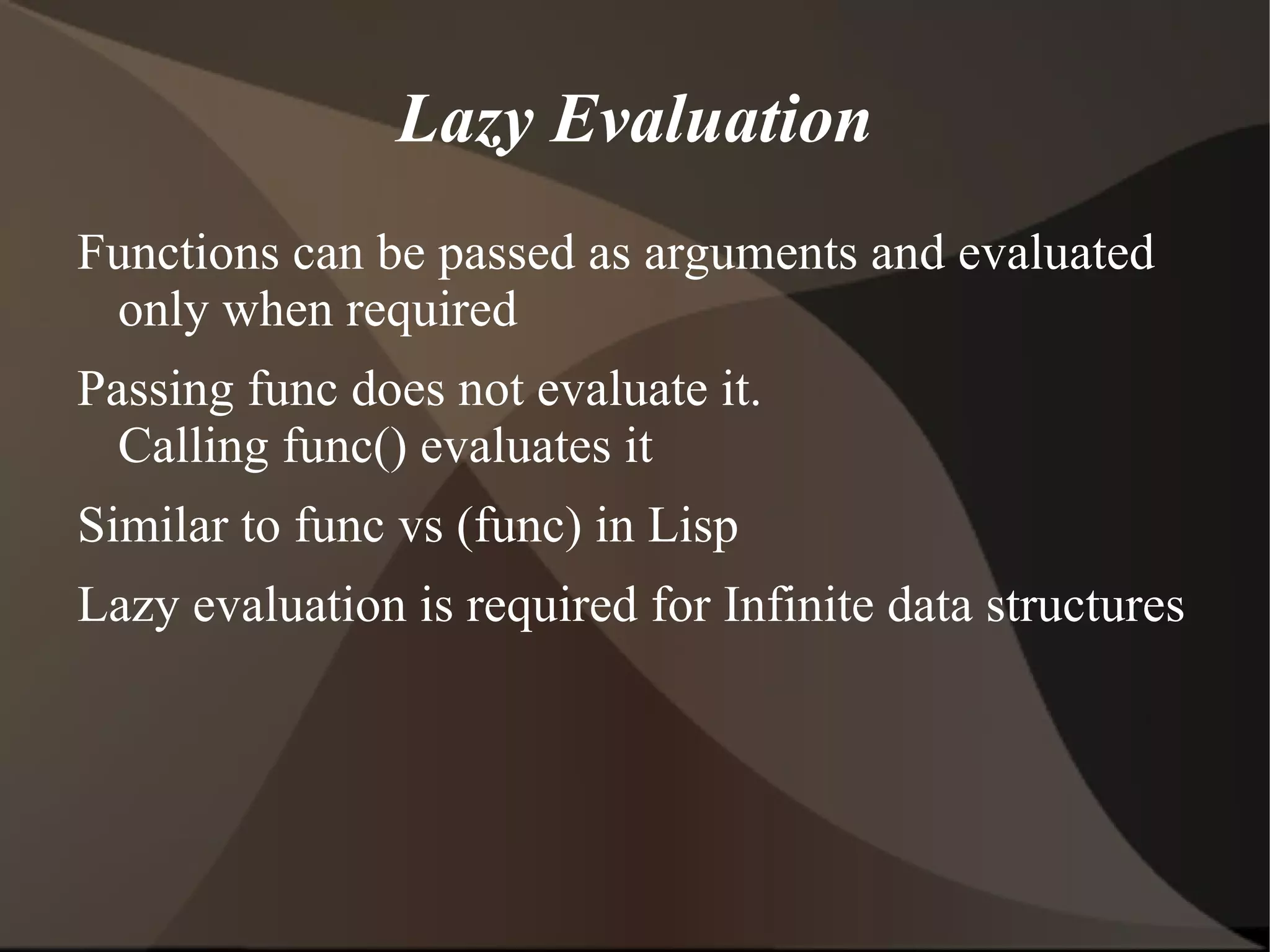 Lazy Evaluation

Functions can be passed as arguments and evaluated only when required

Passing func does not evaluate it. Calling func() evaluates it

Similar to func vs (func) in Lisp

Lazy evaluation is required for Infinite data structures